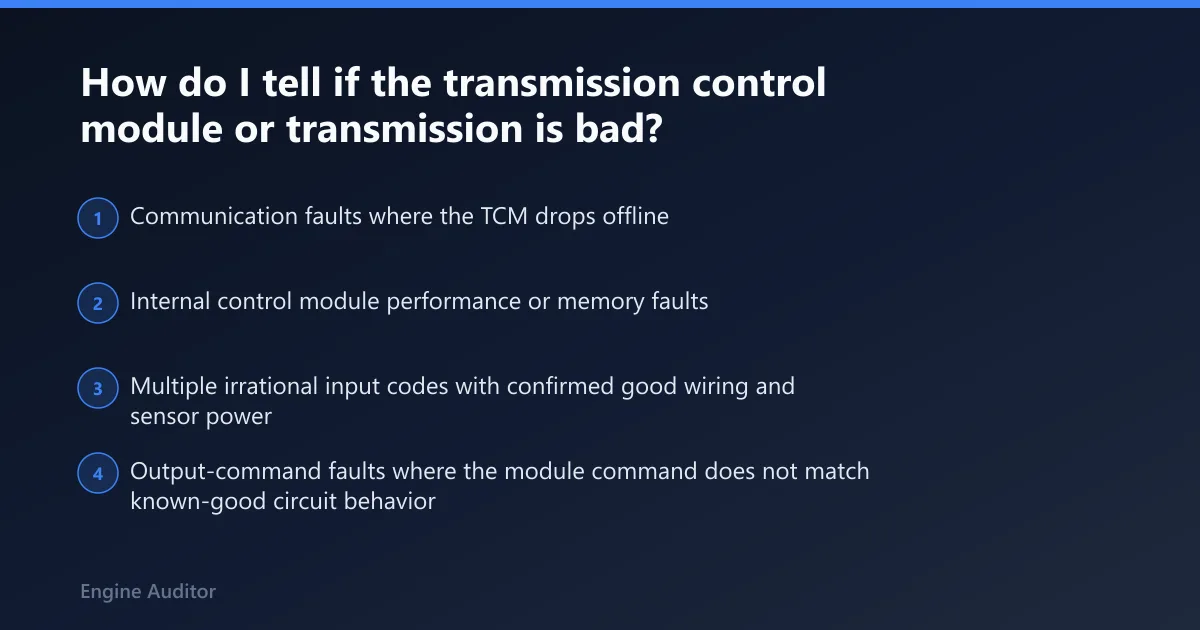 How do I tell if the transmission control module or transmission is bad?

1 Communication faults where the TCM drops offline

2 Internal control module performance or memory faults

3 Multiple irrational input codes with confirmed good wiring and sensor power

4 Output-command faults where the module command does not match known-good circuit behavior

Engine Auditor